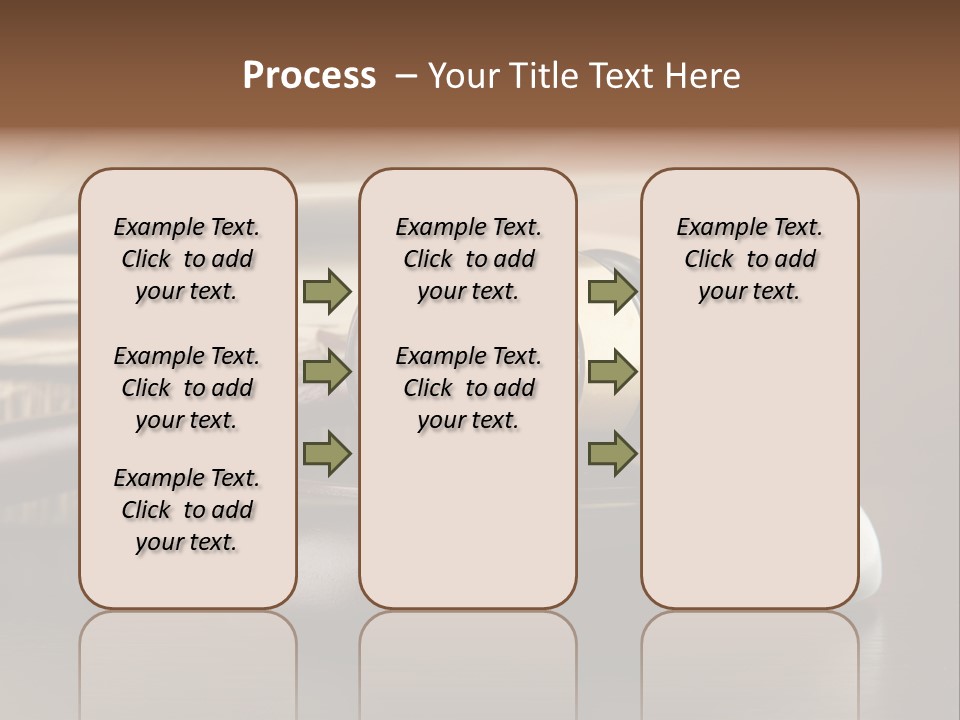 Process – Your Title Text Here

Example Text. Click to add your text.

Example Text. Click to add your text.

Example Text. Click to add your text.

Example Text. Click to add your text.

Example Text. Click to add your text.

Example Text. Click to add your text.